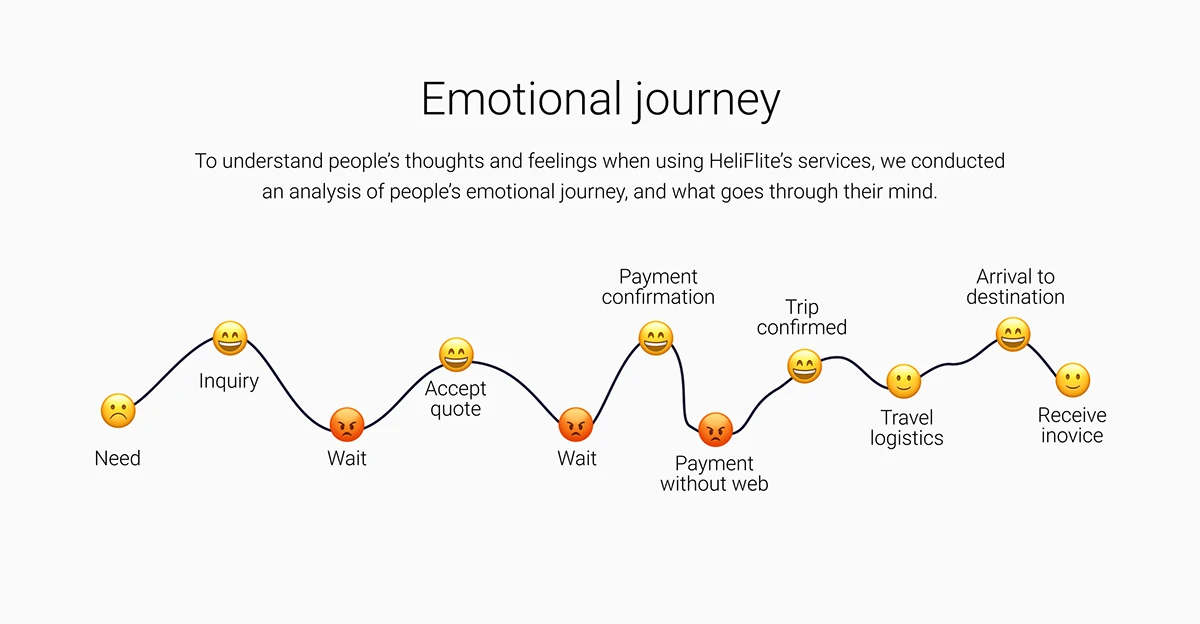 Emotional journey

To understand people's thoughts and feelings when using HeliFlite's services, we conducted an analysis of people's emotional journey, and what goes through their mind.

Need

Inquiry

Wait

Accept quote

Wait

Payment confirmation

Payment without web

Trip confirmed

Travel logistics

Arrival to destination

Receive inovice